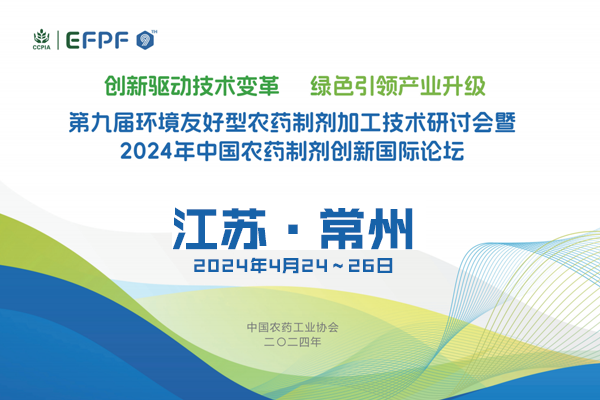 CCPIA | EFPF 9TH

创新驱动技术变革　绿色引领产业升级

第九届环境友好型农药制剂加工技术研讨会暨
2024年中国农药制剂创新国际论坛

江苏 · 常州

2024年4月24～26日

中国农药工业协会
二〇二四年